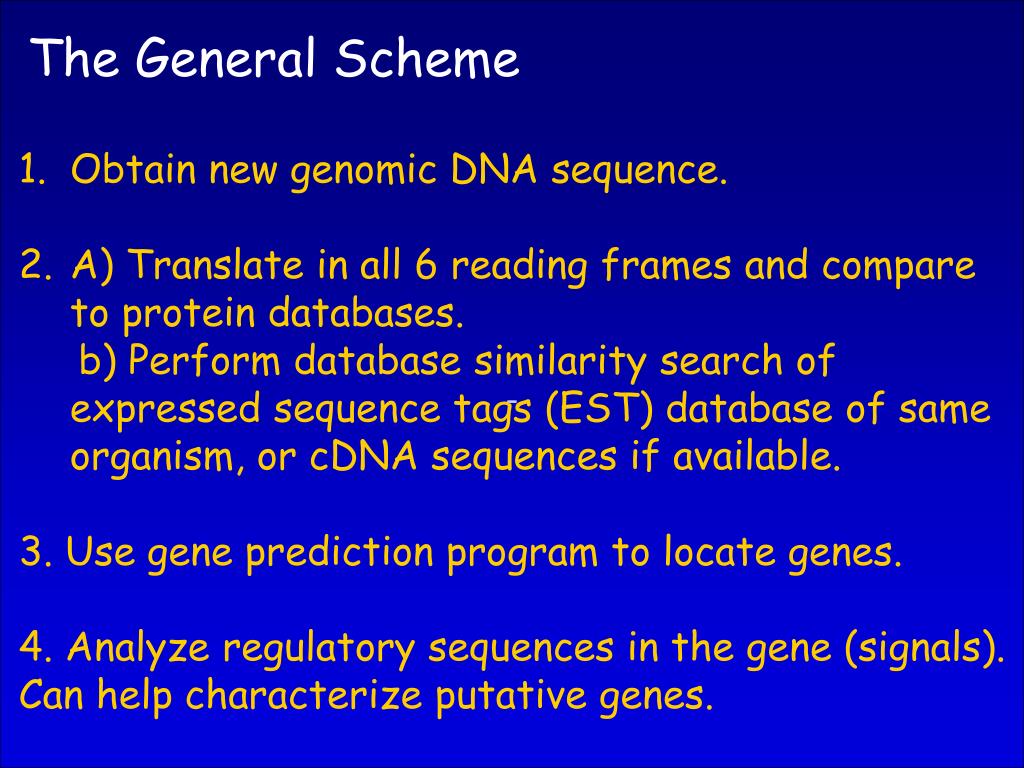 The General Scheme

1. Obtain new genomic DNA sequence.

2. A) Translate in all 6 reading frames and compare to protein databases.
b) Perform database similarity search of expressed sequence tags (EST) database of same organism, or cDNA sequences if available.

3. Use gene prediction program to locate genes.

4. Analyze regulatory sequences in the gene (signals). Can help characterize putative genes.